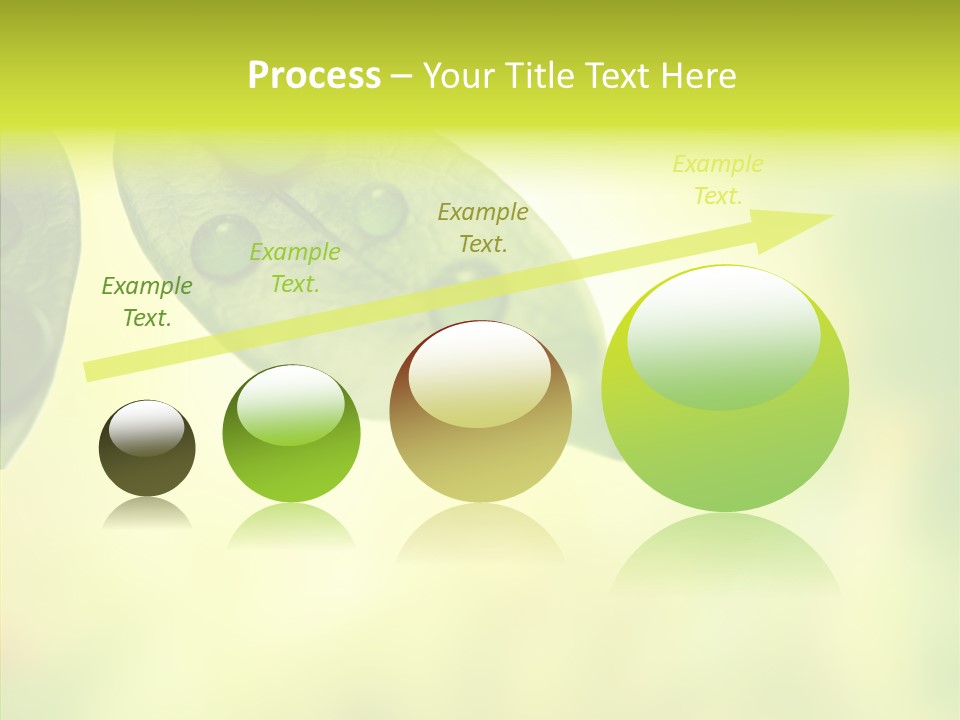 Process – Your Title Text Here

Example Text.

Example Text.

Example Text.

Example Text.